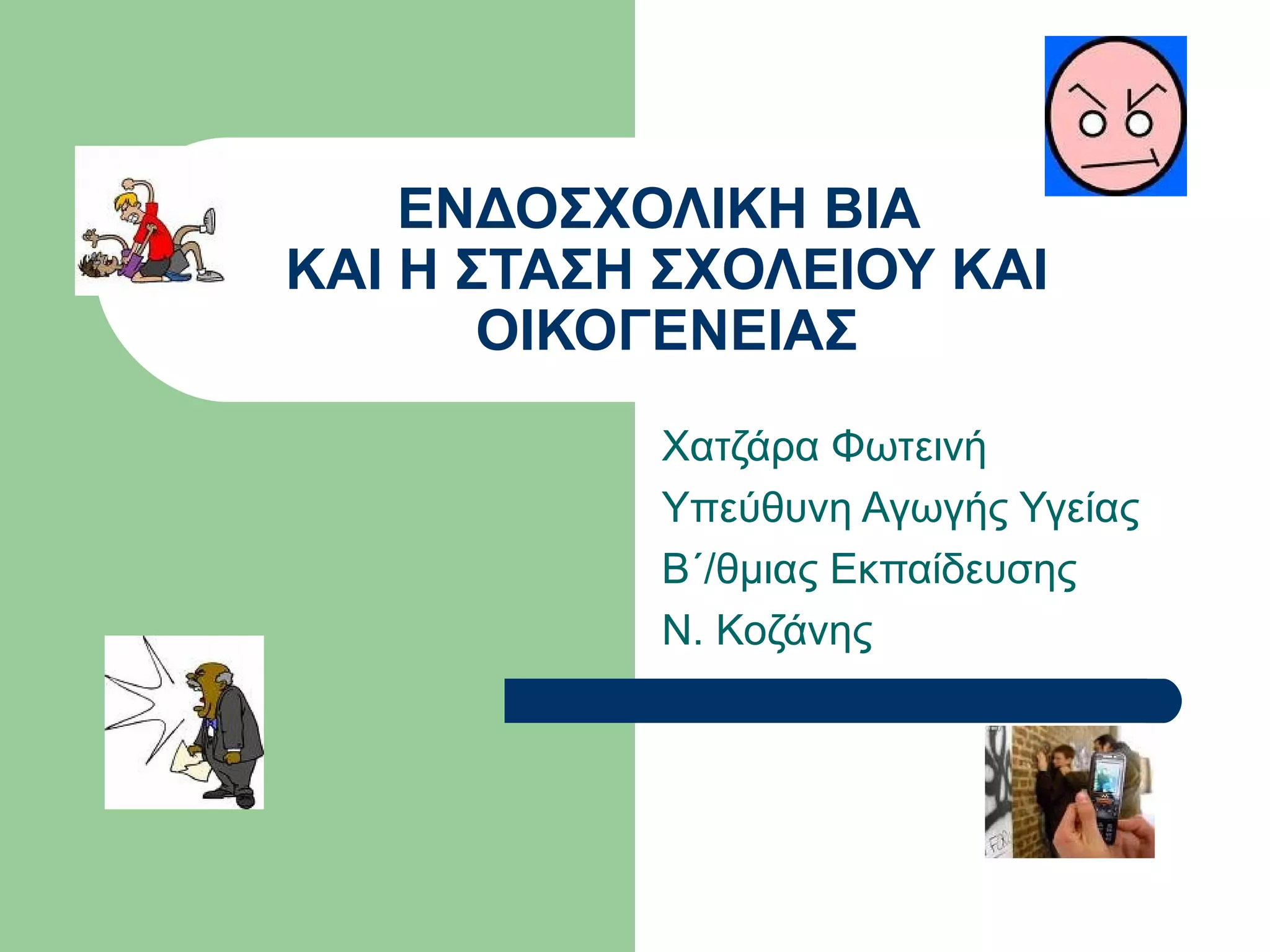 ΕΝΔΟΣΧΟΛΙΚΗ ΒΙΑ
ΚΑΙ Η ΣΤΑΣΗ ΣΧΟΛΕΙΟΥ ΚΑΙ ΟΙΚΟΓΕΝΕΙΑΣ

Χατζάρα Φωτεινή
Υπεύθυνη Αγωγής Υγείας
Β΄/θμιας Εκπαίδευσης
Ν. Κοζάνης